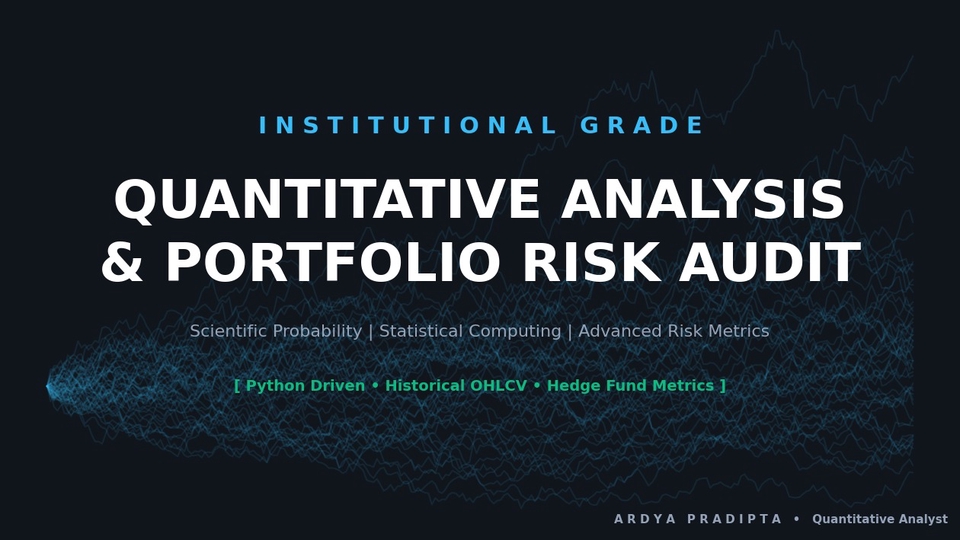 INSTITUTIONAL GRADE

QUANTITATIVE ANALYSIS & PORTFOLIO RISK AUDIT

Scientific Probability | Statistical Computing | Advanced Risk Metrics

[ Python Driven • Historical OHLCV • Hedge Fund Metrics ]

ARDYA PRADIPTA • Quantitative Analyst